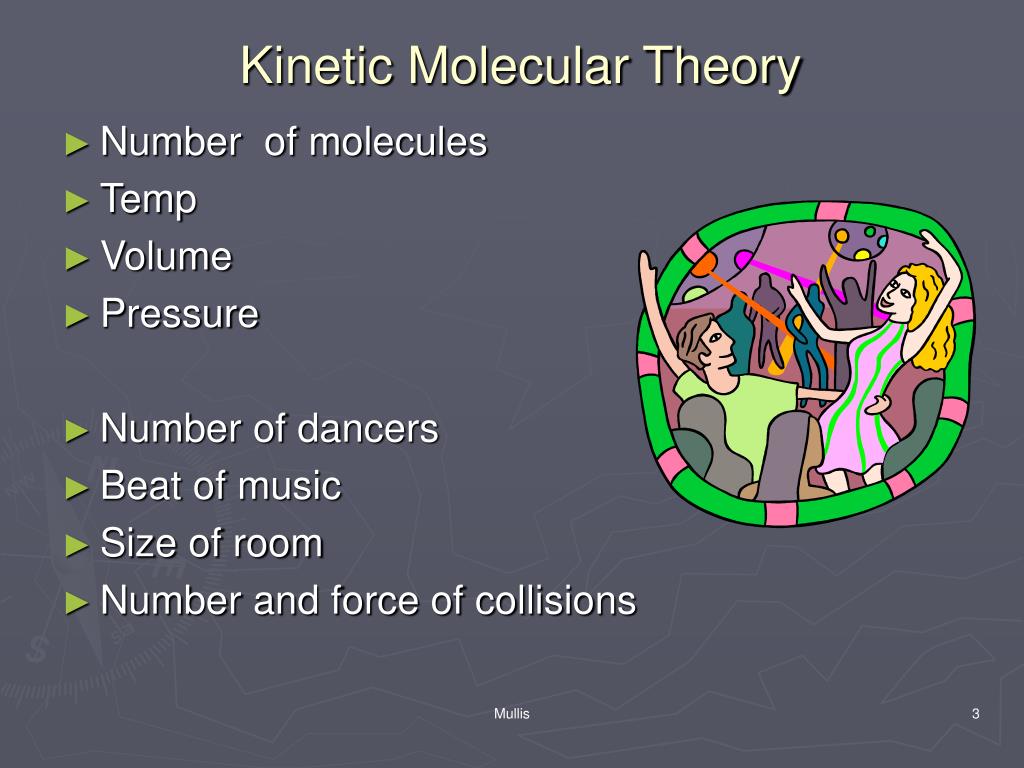 Kinetic Molecular Theory

► Number  of molecules
► Temp
► Volume
► Pressure

► Number of dancers
► Beat of music
► Size of room
► Number and force of collisions

Mullis

3